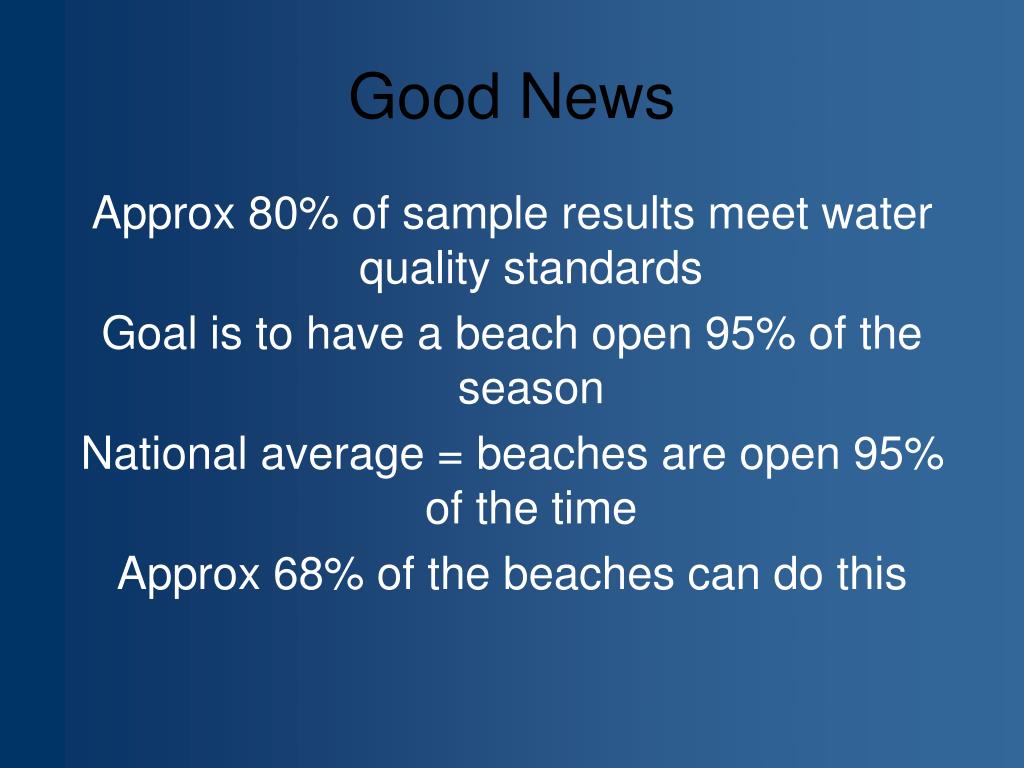 Good News

Approx 80% of sample results meet water quality standards

Goal is to have a beach open 95% of the season

National average = beaches are open 95% of the time

Approx 68% of the beaches can do this